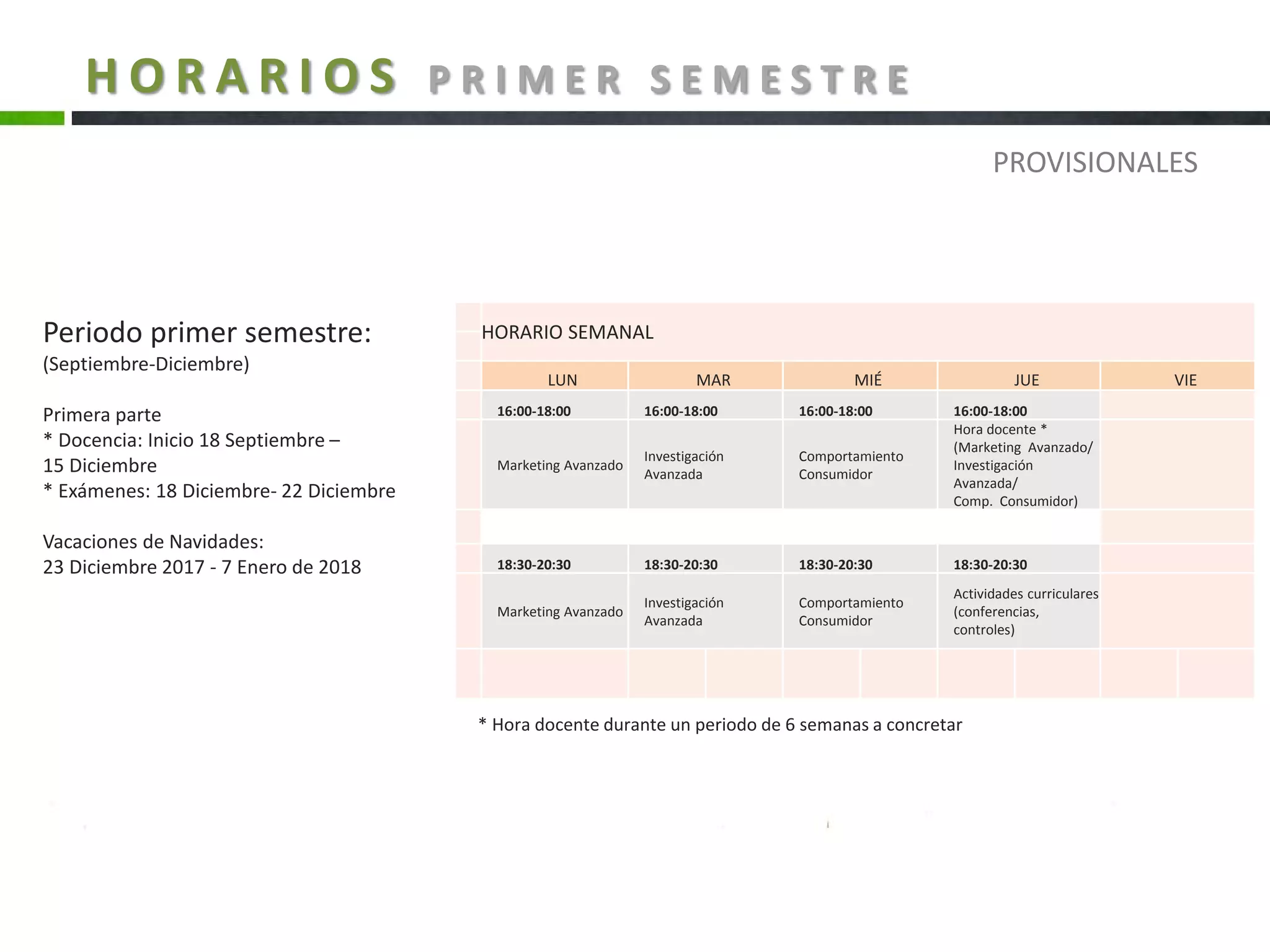 HORARIOS PRIMER SEMESTRE

PROVISIONALES

Periodo primer semestre:
(Septiembre-Diciembre)

Primera parte
* Docencia: Inicio 18 Septiembre – 15 Diciembre
* Exámenes: 18 Diciembre- 22 Diciembre

Vacaciones de Navidades:
23 Diciembre 2017 - 7 Enero de 2018

HORARIO SEMANAL

| LUN | MAR | MIÉ | JUE | VIE |
|---|---|---|---|---|
| 16:00-18:00 | 16:00-18:00 | 16:00-18:00 | 16:00-18:00 | |
| Marketing Avanzado | Investigación Avanzada | Comportamiento Consumidor | Hora docente * (Marketing Avanzado/ Investigación Avanzada/ Comp. Consumidor) | |
| 18:30-20:30 | 18:30-20:30 | 18:30-20:30 | 18:30-20:30 | |
| Marketing Avanzado | Investigación Avanzada | Comportamiento Consumidor | Actividades curriculares (conferencias, controles) | |

* Hora docente durante un periodo de 6 semanas a concretar